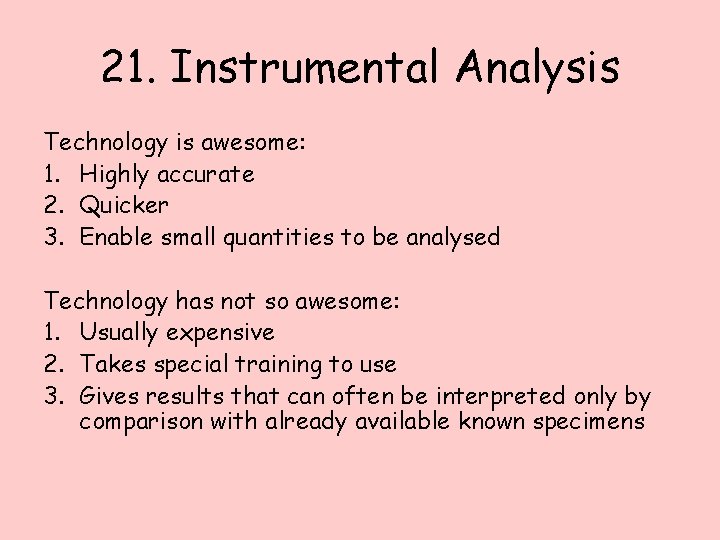 21. Instrumental Analysis

Technology is awesome:
1. Highly accurate
2. Quicker
3. Enable small quantities to be analysed

Technology has not so awesome:
1. Usually expensive
2. Takes special training to use
3. Gives results that can often be interpreted only by comparison with already available known specimens